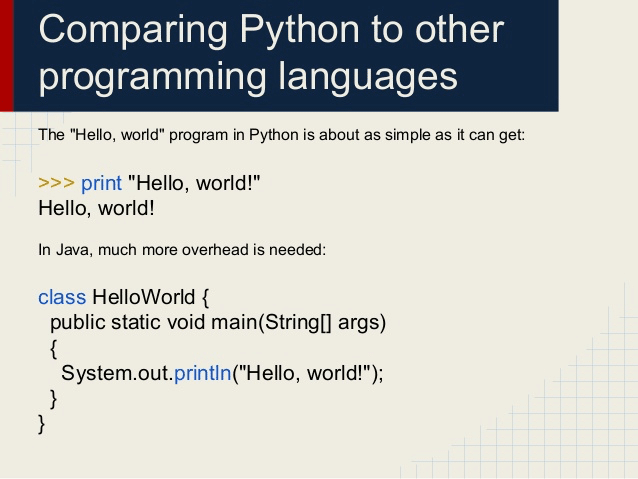 Comparing Python to other programming languages

The "Hello, world" program in Python is about as simple as it can get:

>>> print "Hello, world!"
Hello, world!

In Java, much more overhead is needed:

class HelloWorld {
 public static void main(String[] args)
 {
  System.out.println("Hello, world!");
 }
}